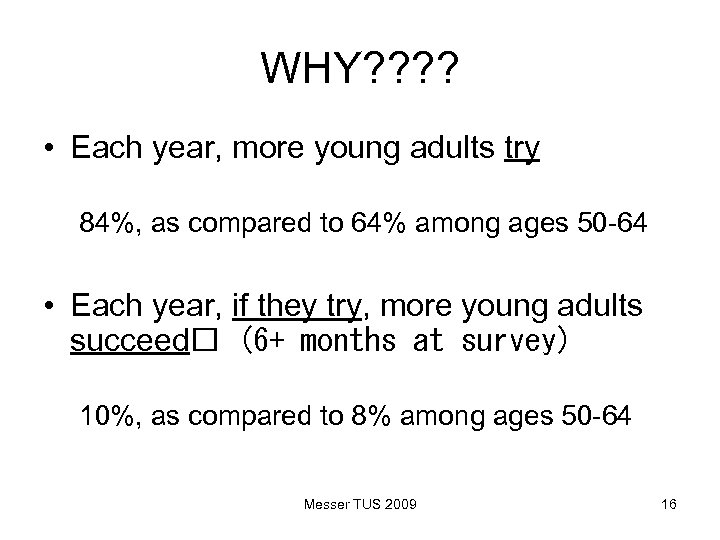 WHY????

• Each year, more young adults try

84%, as compared to 64% among ages 50-64

• Each year, if they try, more young adults succeed□ (6+ months at survey)

10%, as compared to 8% among ages 50-64

Messer TUS 2009

16